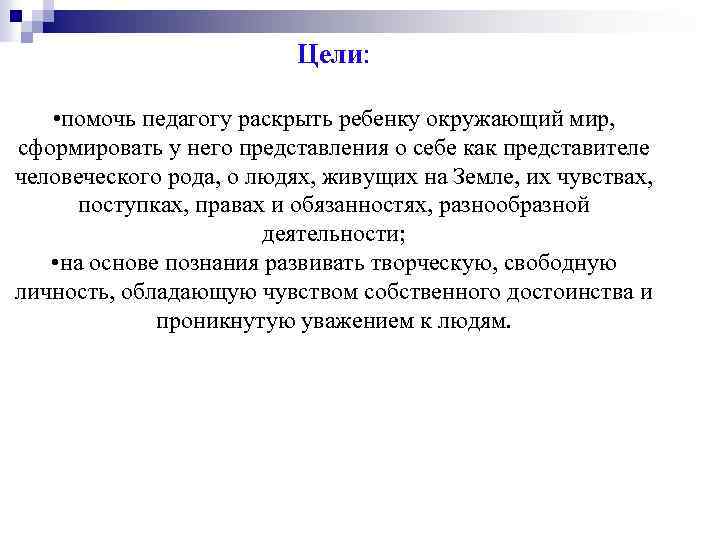 Цели:

•помочь педагогу раскрыть ребенку окружающий мир, сформировать у него представления о себе как представителе человеческого рода, о людях, живущих на Земле, их чувствах, поступках, правах и обязанностях, разнообразной деятельности;
•на основе познания развивать творческую, свободную личность, обладающую чувством собственного достоинства и проникнутую уважением к людям.